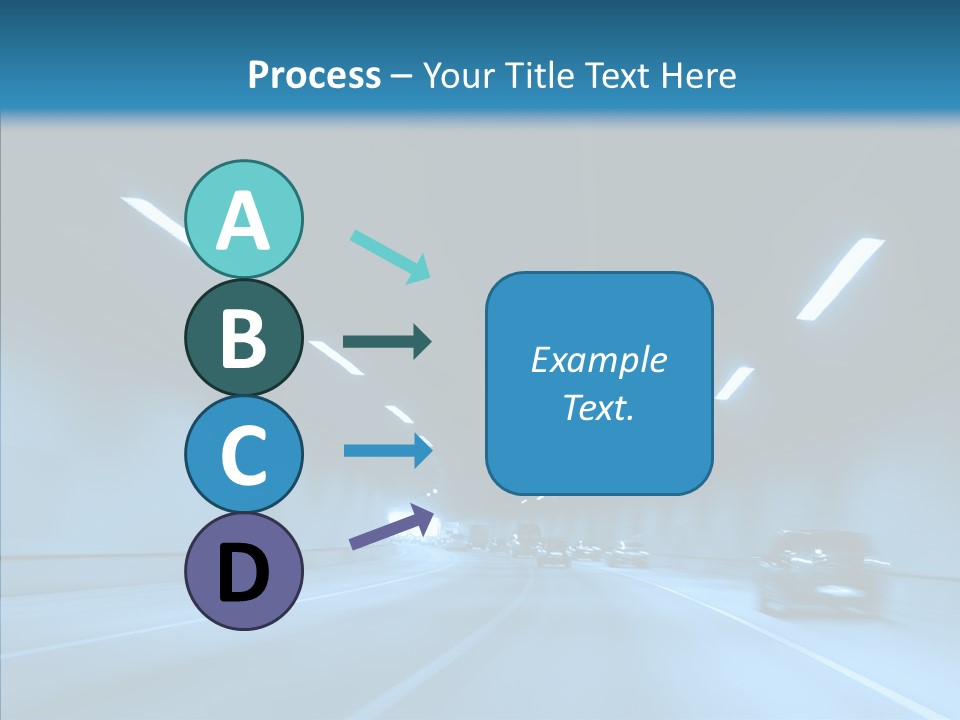 Process – Your Title Text Here

A

B

C

D

Example Text.